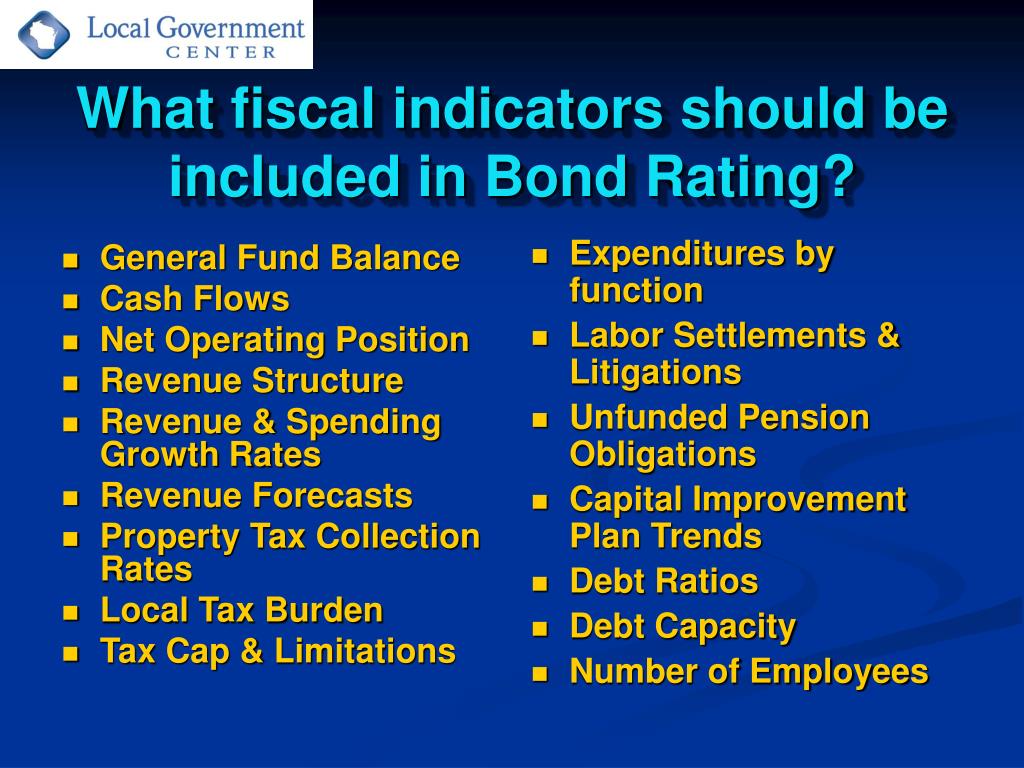 Local Government CENTER

What fiscal indicators should be included in Bond Rating?

- General Fund Balance
- Cash Flows
- Net Operating Position
- Revenue Structure
- Revenue & Spending Growth Rates
- Revenue Forecasts
- Property Tax Collection Rates
- Local Tax Burden
- Tax Cap & Limitations

- Expenditures by function
- Labor Settlements & Litigations
- Unfunded Pension Obligations
- Capital Improvement Plan Trends
- Debt Ratios
- Debt Capacity
- Number of Employees